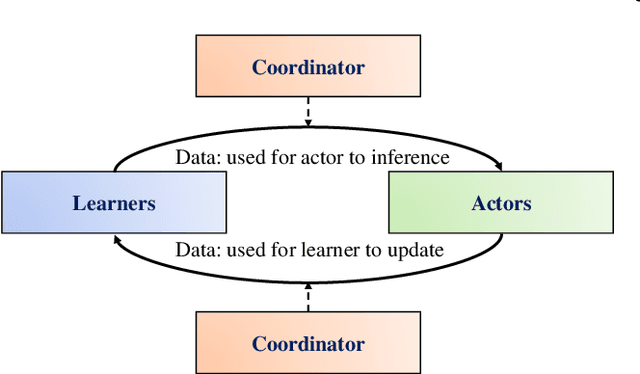 Coordinator

Data: used for actor to inference

Learners

Actors

Data: used for learner to update

Coordinator